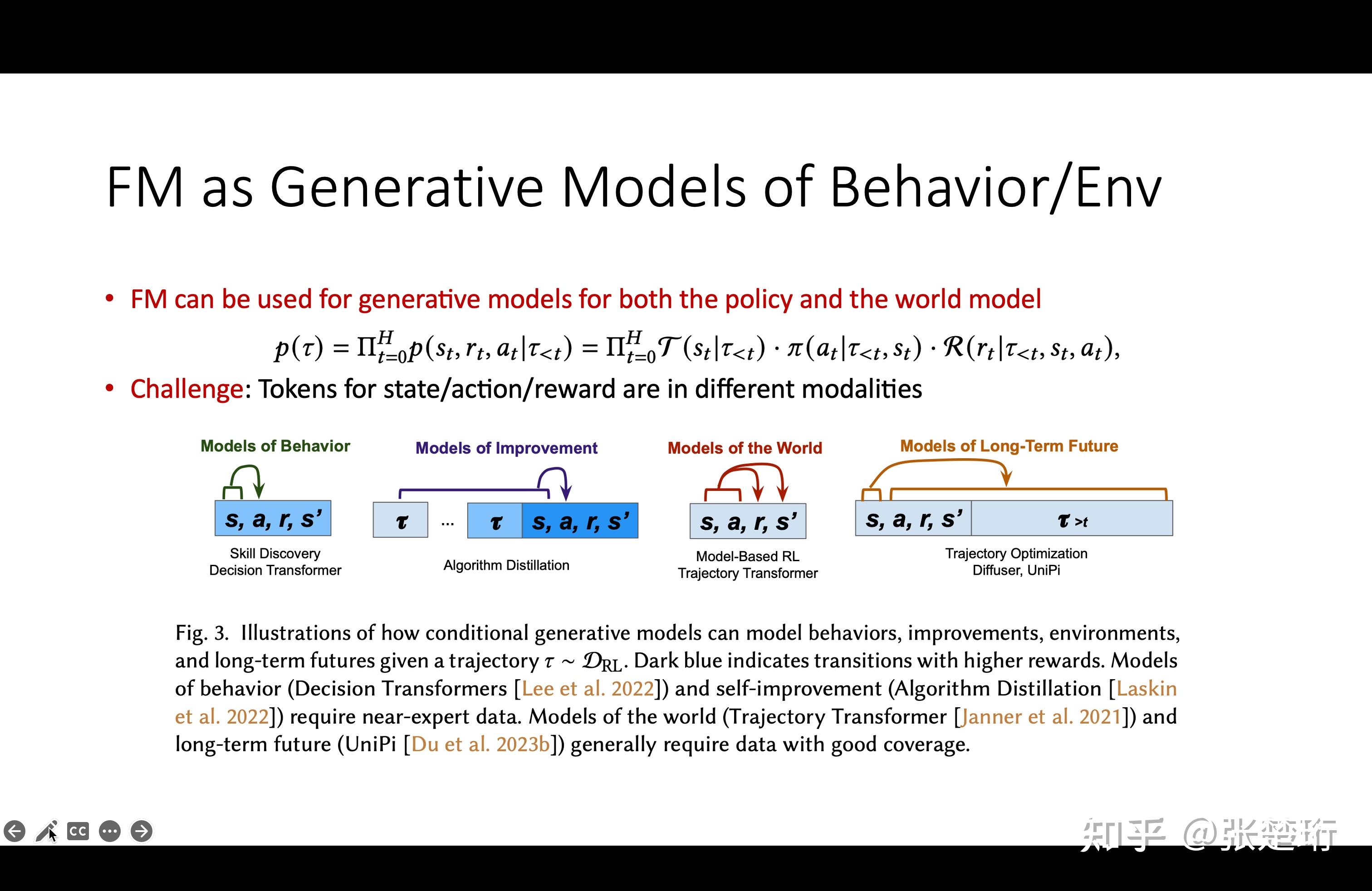 FM as Generative Models of Behavior/Env

• FM can be used for generative models for both the policy and the world model

$p(\tau) = \Pi_{t=0}^{H} p(s_t, r_t, a_t | \tau_{<t}) = \Pi_{t=0}^{H} \mathcal{T}(s_t | \tau_{<t}) \cdot \pi(a_t | \tau_{<t}, s_t) \cdot \mathcal{R}(r_t | \tau_{<t}, s_t, a_t),$

• Challenge: Tokens for state/action/reward are in different modalities

Models of Behavior

s, a, r, s'

Skill Discovery
Decision Transformer

Models of Improvement

$\tau$ ... $\tau$ s, a, r, s'

Algorithm Distillation

Models of the World

s, a, r, s'

Model-Based RL
Trajectory Transformer

Models of Long-Term Future

s, a, r, s' $\tau_{>t}$

Trajectory Optimization
Diffuser, UniPi

Fig. 3. Illustrations of how conditional generative models can model behaviors, improvements, environments, and long-term futures given a trajectory $\tau \sim \mathcal{D}_{RL}$. Dark blue indicates transitions with higher rewards. Models of behavior (Decision Transformers [Lee et al. 2022]) and self-improvement (Algorithm Distillation [Laskin et al. 2022]) require near-expert data. Models of the world (Trajectory Transformer [Janner et al. 2021]) and long-term future (UniPi [Du et al. 2023b]) generally require data with good coverage.

CC

知乎 @张楚珩